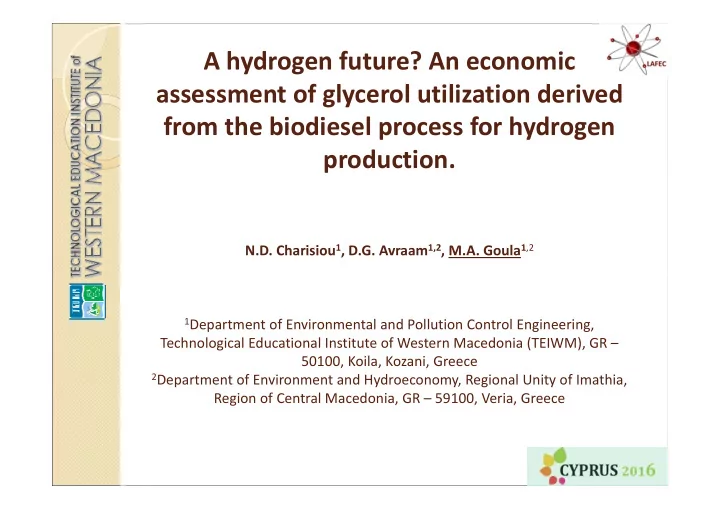 TECHNOLOGICAL EDUCATION INSTITUTE of WESTERN MACEDONIA

LAFEC

A hydrogen future? An economic assessment of glycerol utilization derived from the biodiesel process for hydrogen production.

N.D. Charisiou$^{1}$, D.G. Avraam$^{1,2}$, M.A. Goula$^{1,2}$

$^{1}$Department of Environmental and Pollution Control Engineering, Technological Educational Institute of Western Macedonia (TEIWM), GR – 50100, Koila, Kozani, Greece
$^{2}$Department of Environment and Hydroeconomy, Regional Unity of Imathia, Region of Central Macedonia, GR – 59100, Veria, Greece

CYPRUS 2016